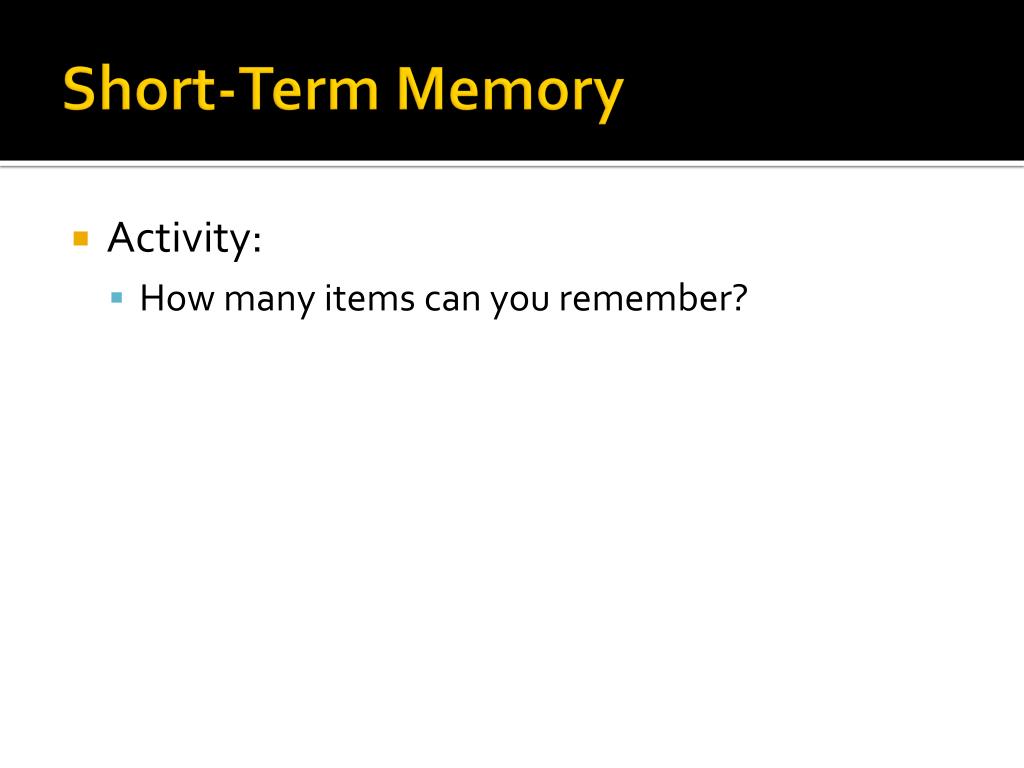 Short-Term Memory

Activity:
How many items can you remember?